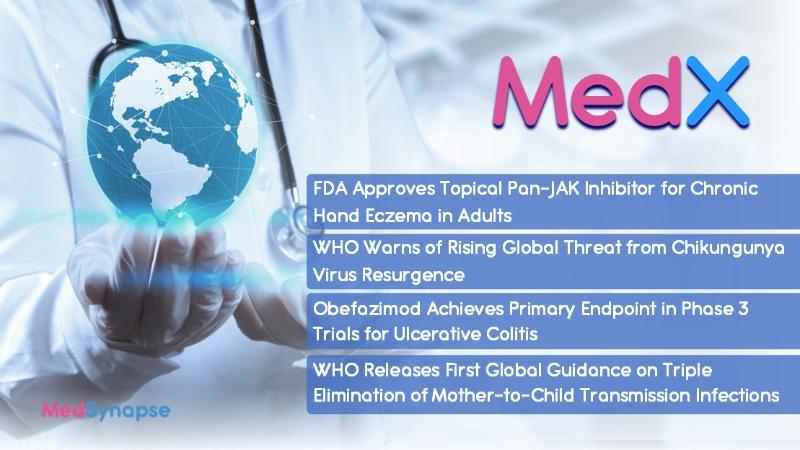 MedX

FDA Approves Topical Pan-JAK Inhibitor for Chronic Hand Eczema in Adults

WHO Warns of Rising Global Threat from Chikungunya Virus Resurgence

Obefazimod Achieves Primary Endpoint in Phase 3 Trials for Ulcerative Colitis

WHO Releases First Global Guidance on Triple Elimination of Mother-to-Child Transmission Infections

MedSynapse